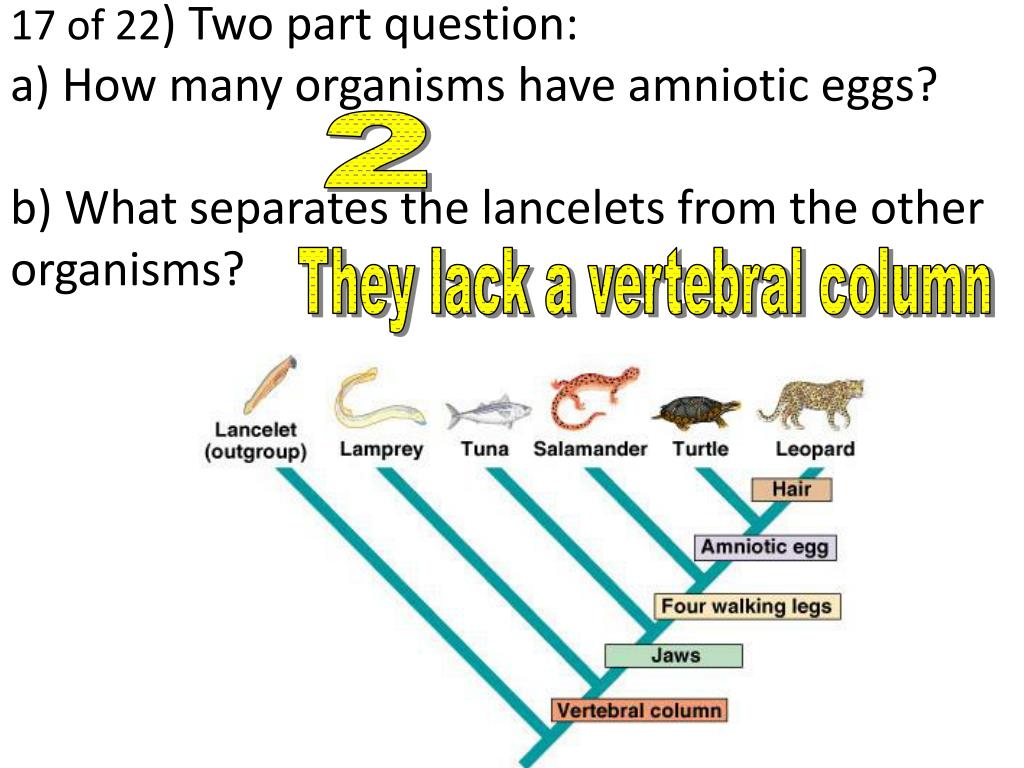 17 of 22) Two part question:
a) How many organisms have amniotic eggs?

2

b) What separates the lancelets from the other organisms?

They lack a vertebral column

Lancelet (outgroup)
Lamprey
Tuna
Salamander
Turtle
Leopard

Hair
Amniotic egg
Four walking legs
Jaws
Vertebral column